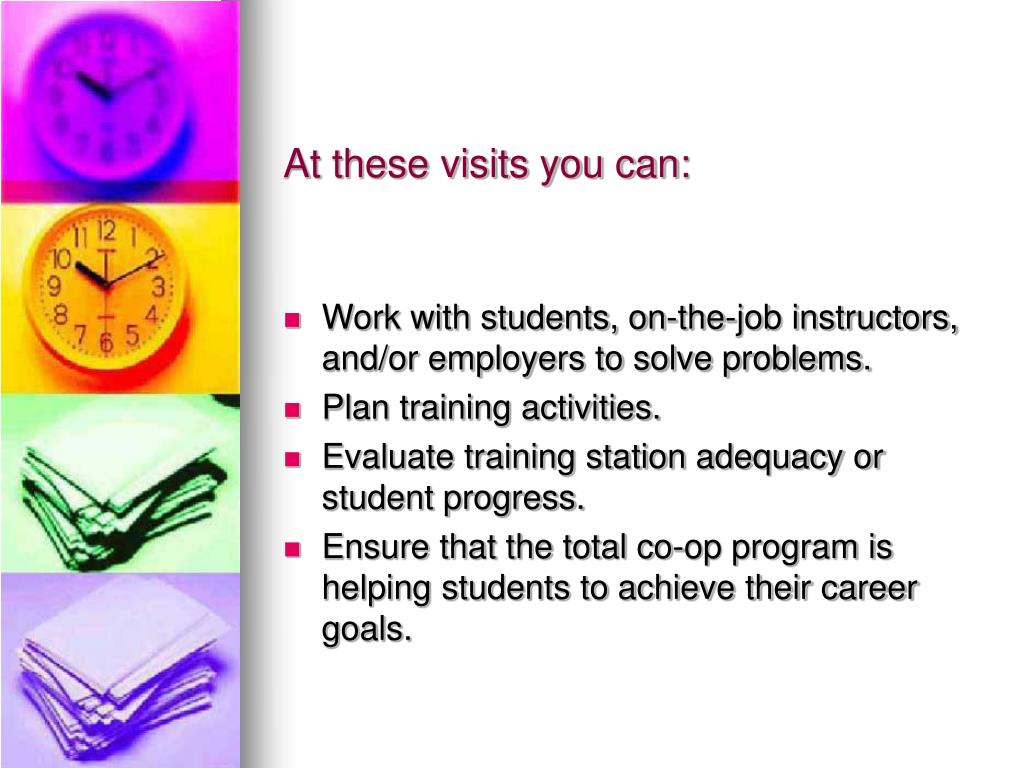 At these visits you can:

- Work with students, on-the-job instructors, and/or employers to solve problems.
- Plan training activities.
- Evaluate training station adequacy or student progress.
- Ensure that the total co-op program is helping students to achieve their career goals.